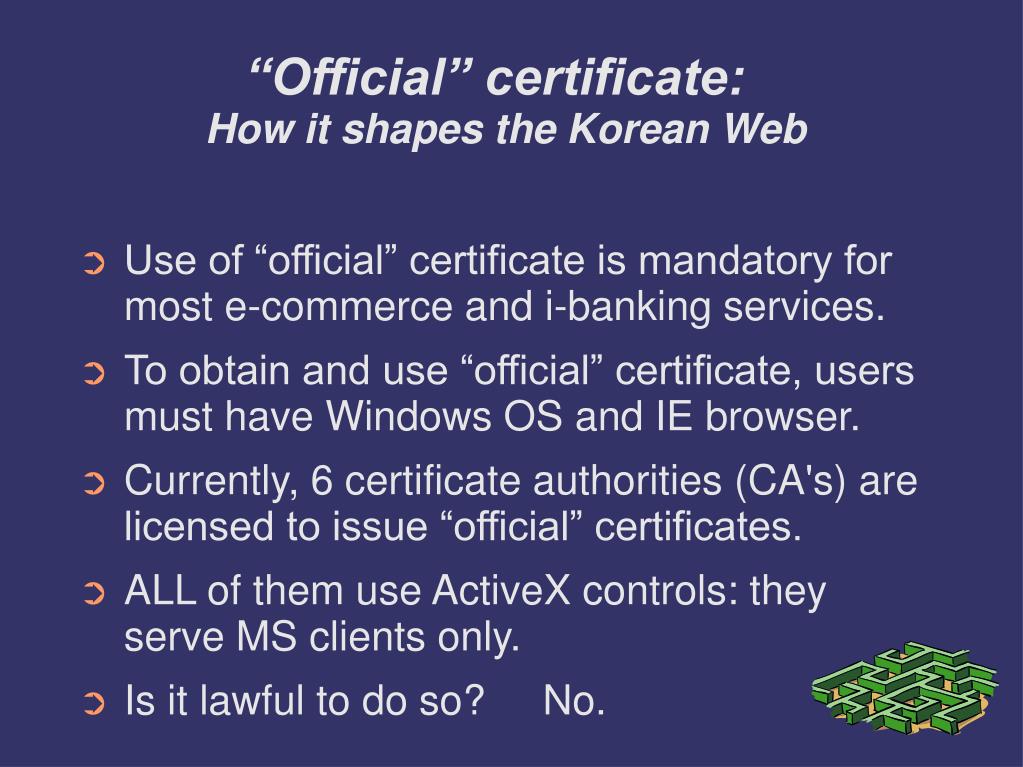 “Official” certificate:
How it shapes the Korean Web

➲ Use of “official” certificate is mandatory for most e-commerce and i-banking services.

➲ To obtain and use “official” certificate, users must have Windows OS and IE browser.

➲ Currently, 6 certificate authorities (CA's) are licensed to issue “official” certificates.

➲ ALL of them use ActiveX controls: they serve MS clients only.

➲ Is it lawful to do so? No.